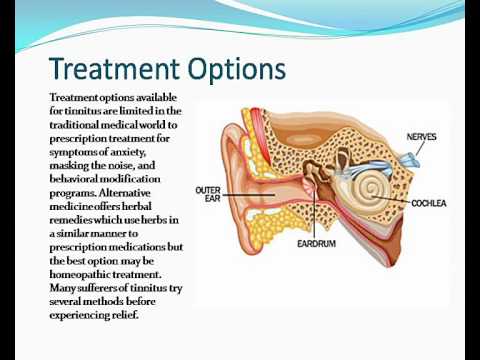 Treatment Options

Treatment options available for tinnitus are limited in the traditional medical world to prescription treatment for symptoms of anxiety, masking the noise, and behavioral modification programs. Alternative medicine offers herbal remedies which use herbs in a similar manner to prescription medications but the best option may be homeopathic treatment. Many sufferers of tinnitus try several methods before experiencing relief.

NERVES
OUTER EAR
COCHLEA
EARDRUM